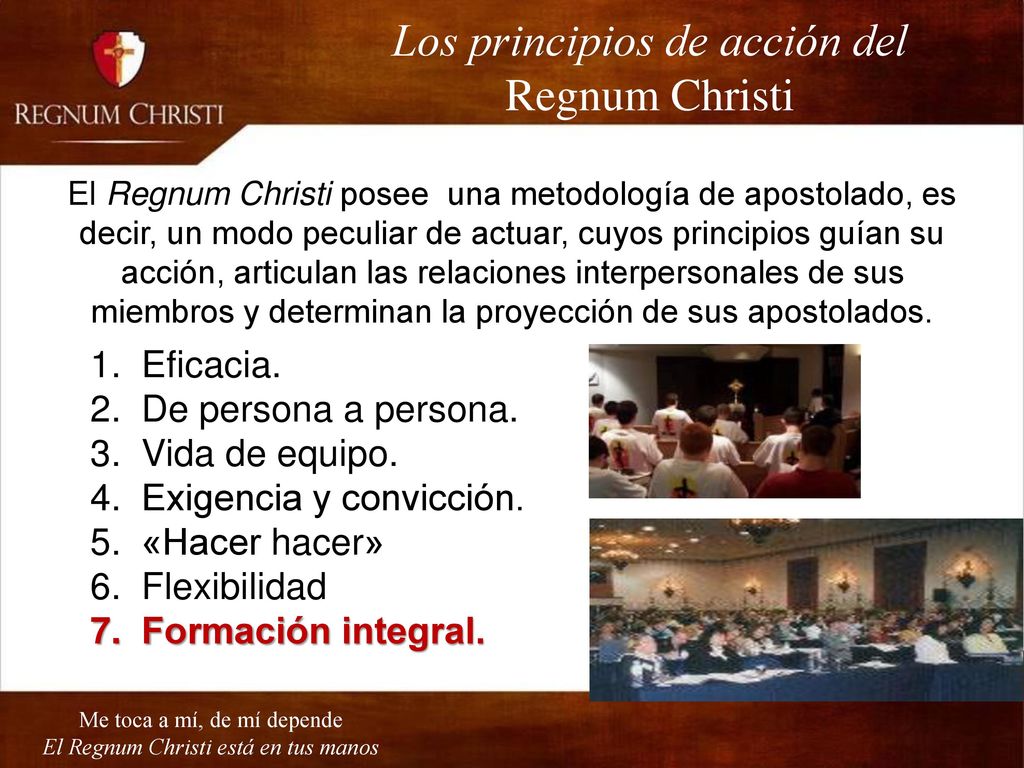 REGNUM CHRISTI

Los principios de acción del Regnum Christi

El Regnum Christi posee una metodología de apostolado, es decir, un modo peculiar de actuar, cuyos principios guían su acción, articulan las relaciones interpersonales de sus miembros y determinan la proyección de sus apostolados.

1. Eficacia.
2. De persona a persona.
3. Vida de equipo.
4. Exigencia y convicción.
5. «Hacer hacer»
6. Flexibilidad
7. Formación integral.

Me toca a mí, de mí depende
El Regnum Christi está en tus manos